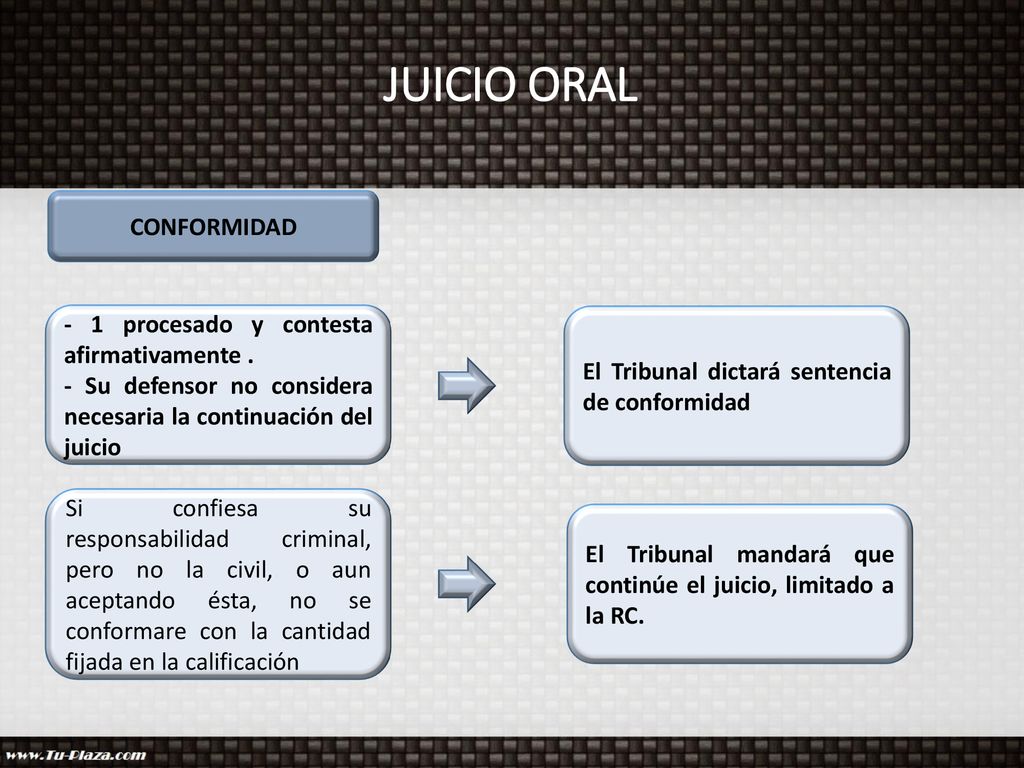 JUICIO ORAL

CONFORMIDAD

- 1 procesado y contesta afirmativamente .
- Su defensor no considera necesaria la continuación del juicio

El Tribunal dictará sentencia de conformidad

Si confiesa su responsabilidad criminal, pero no la civil, o aun aceptando ésta, no se conformare con la cantidad fijada en la calificación

El Tribunal mandará que continúe el juicio, limitado a la RC.

www.Tu-Plaza.com